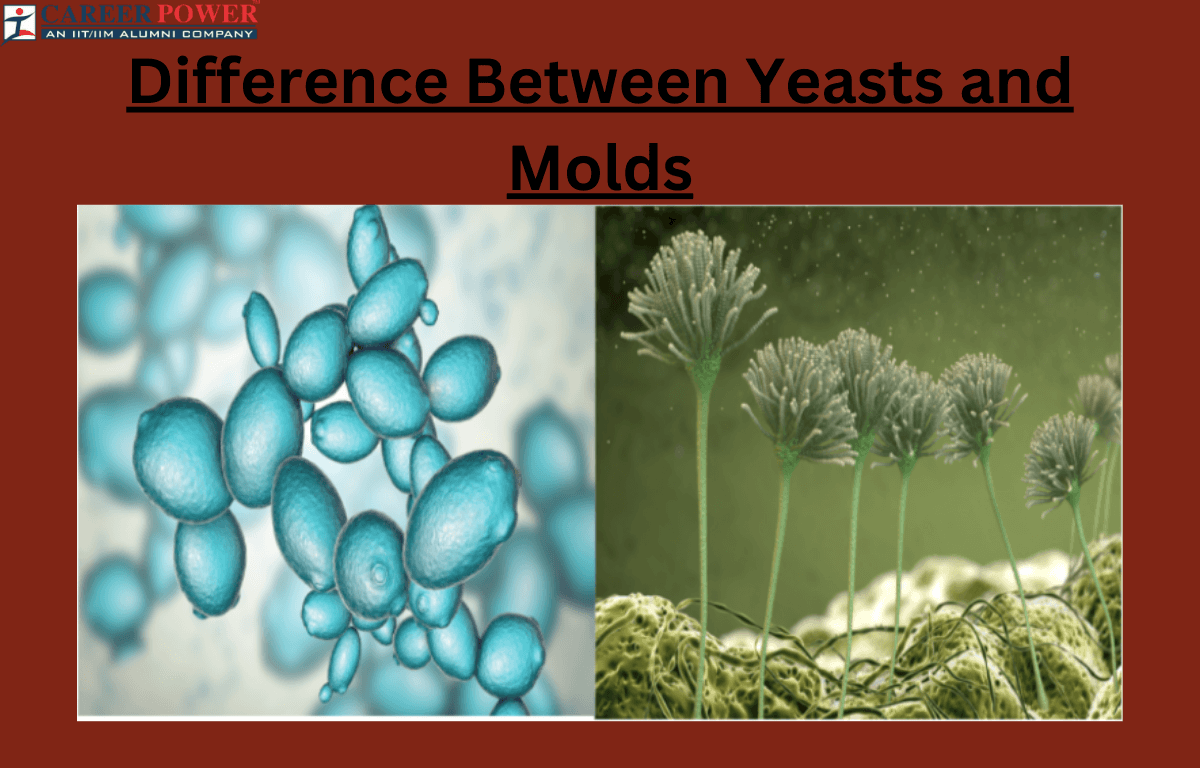 CAREER POWER
AN IIT/IIM ALUMNI COMPANY

Difference Between Yeasts and Molds